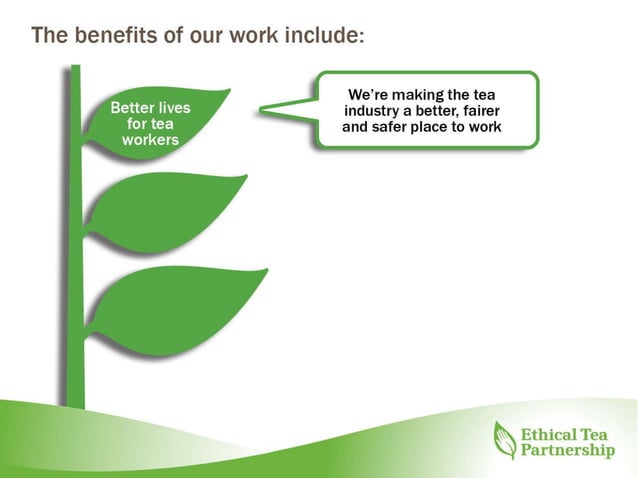 The benefits of our work include:

Better lives for tea workers

We're making the tea industry a better, fairer and safer place to work

Ethical Tea Partnership